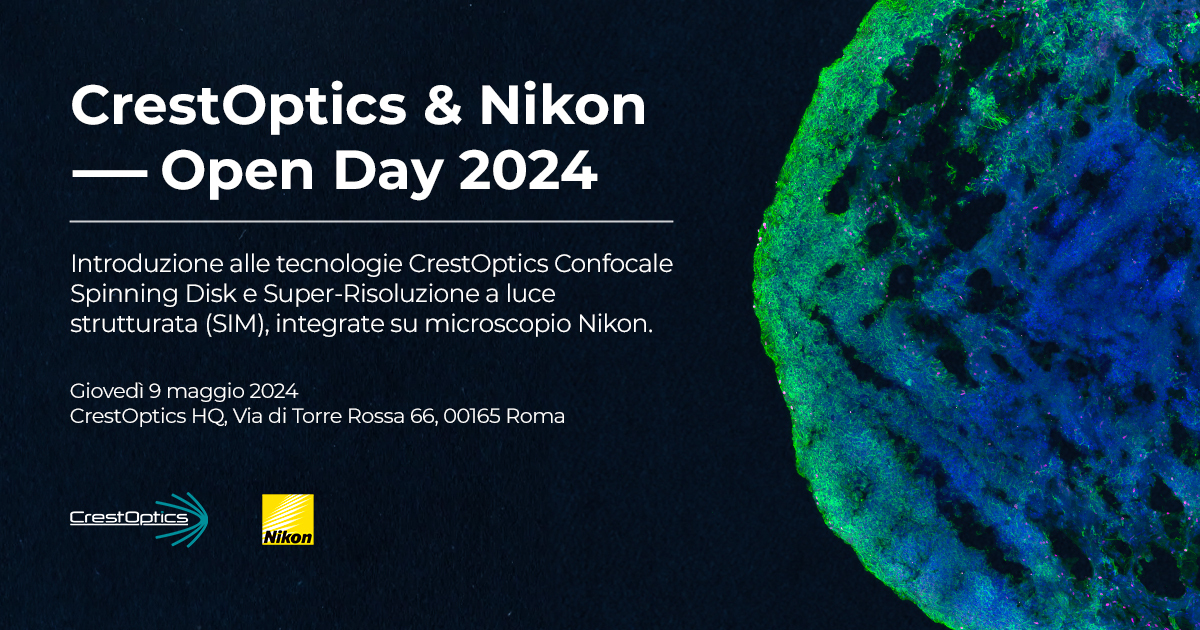 CrestOptics & Nikon
— Open Day 2024

Introduzione alle tecnologie CrestOptics Confocale Spinning Disk e Super-Risoluzione a luce strutturata (SIM), integrate su microscopio Nikon.

Giovedì 9 maggio 2024
CrestOptics HQ, Via di Torre Rossa 66, 00165 Roma

CrestOptics

Nikon